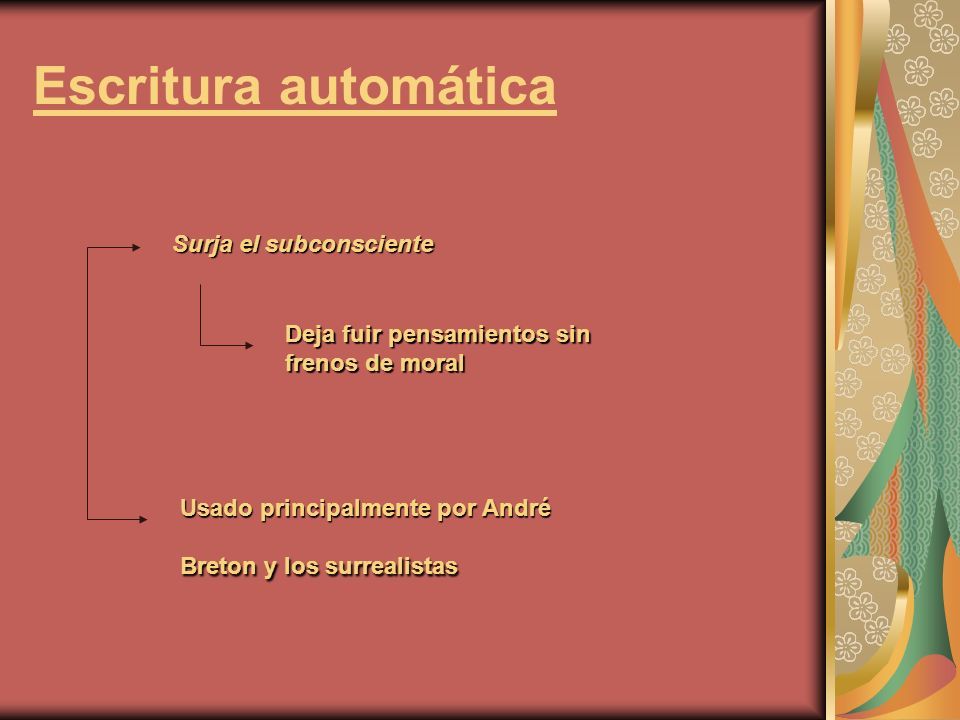 Escritura automática

Surja el subconsciente

Deja fuir pensamientos sin frenos de moral

Usado principalmente por André

Breton y los surrealistas